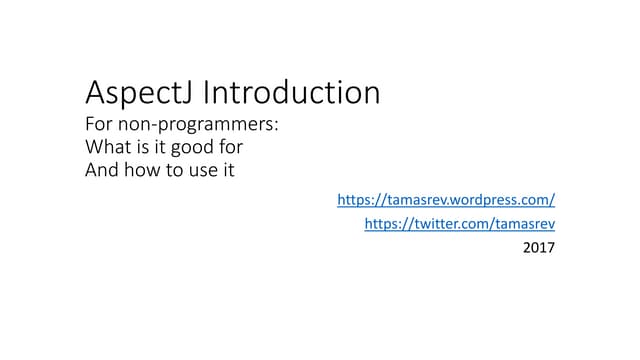 AspectJ Introduction

For non-programmers:
What is it good for
And how to use it

https://tamasrev.wordpress.com/
https://twitter.com/tamasrev
2017